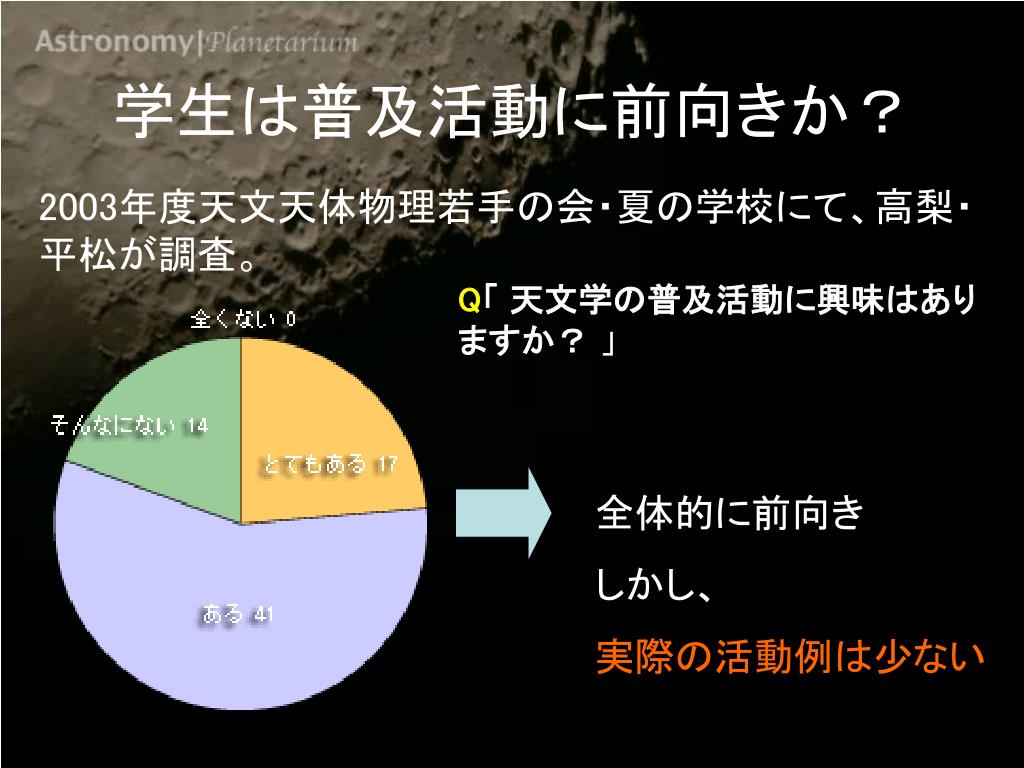 Astronomy|Planetarium

学生は普及活動に前向きか？

2003年度天文天体物理若手の会･夏の学校にて、高梨･平松が調査。

Q「 天文学の普及活動に興味はありますか？ 」

全くない 0

そんなにない 14

とてもある 17

ある 41

全体的に前向き

しかし、

実際の活動例は少ない